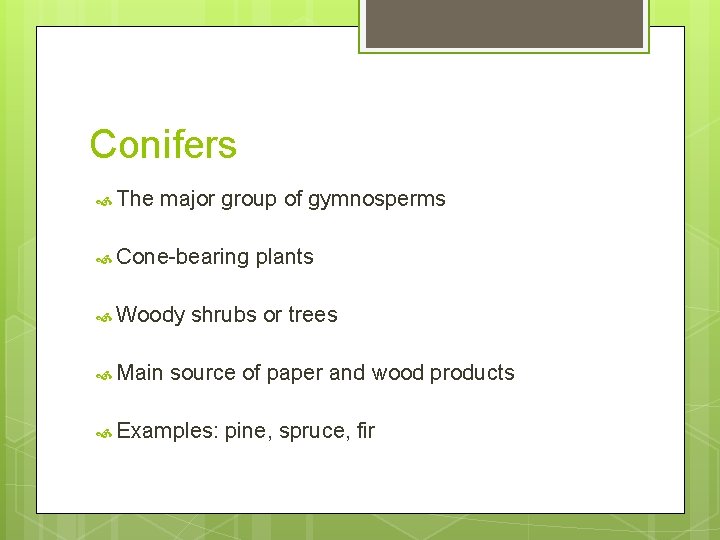 Conifers

The major group of gymnosperms

Cone-bearing plants

Woody shrubs or trees

Main source of paper and wood products

Examples: pine, spruce, fir